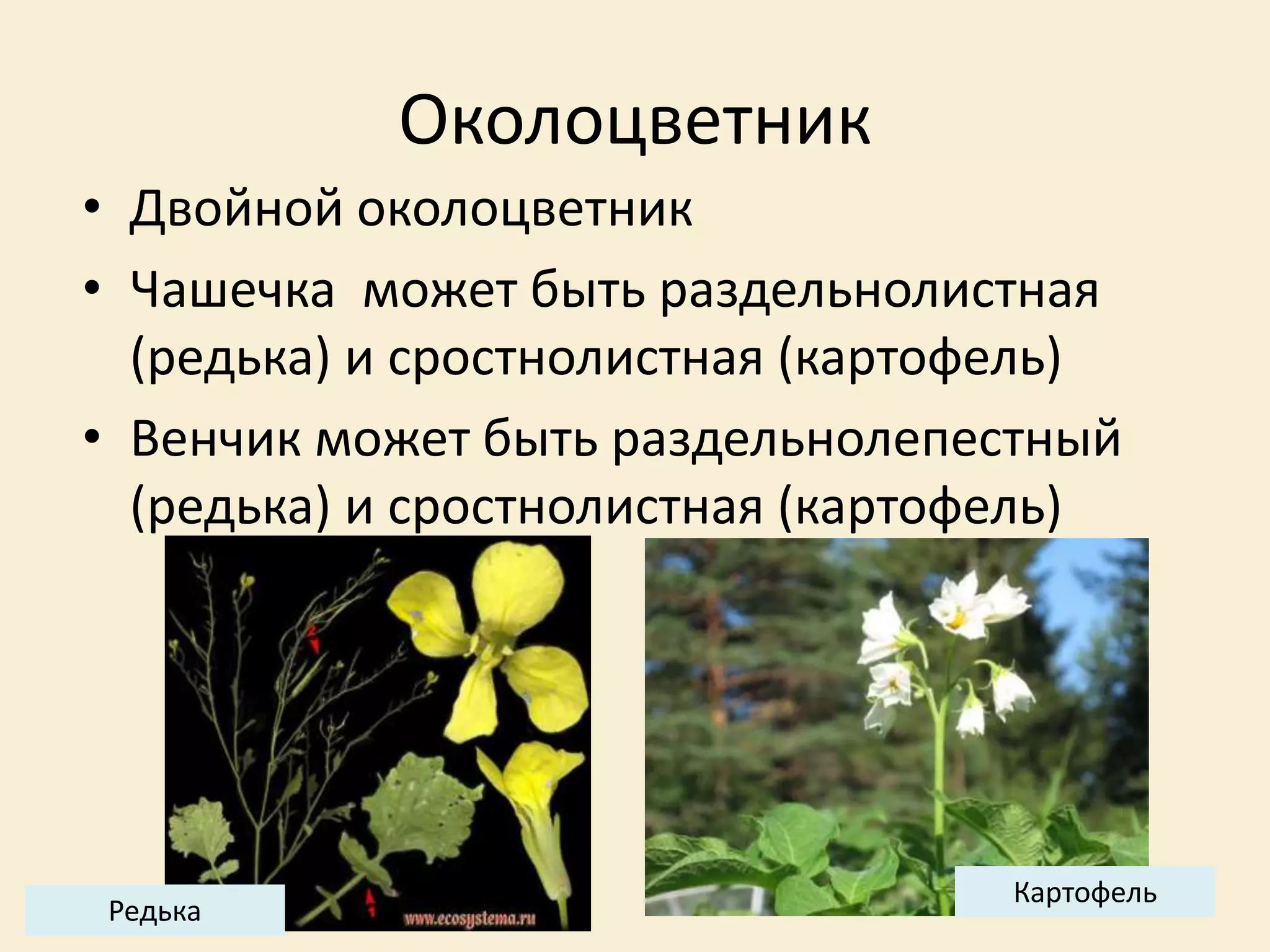 Околоцветник

• Двойной околоцветник
• Чашечка  может быть раздельнолистная (редька) и сростнолистная (картофель)
• Венчик может быть раздельнолепестный (редька) и сростнолистная (картофель)

www.ecosystema.ru

Редька

Картофель